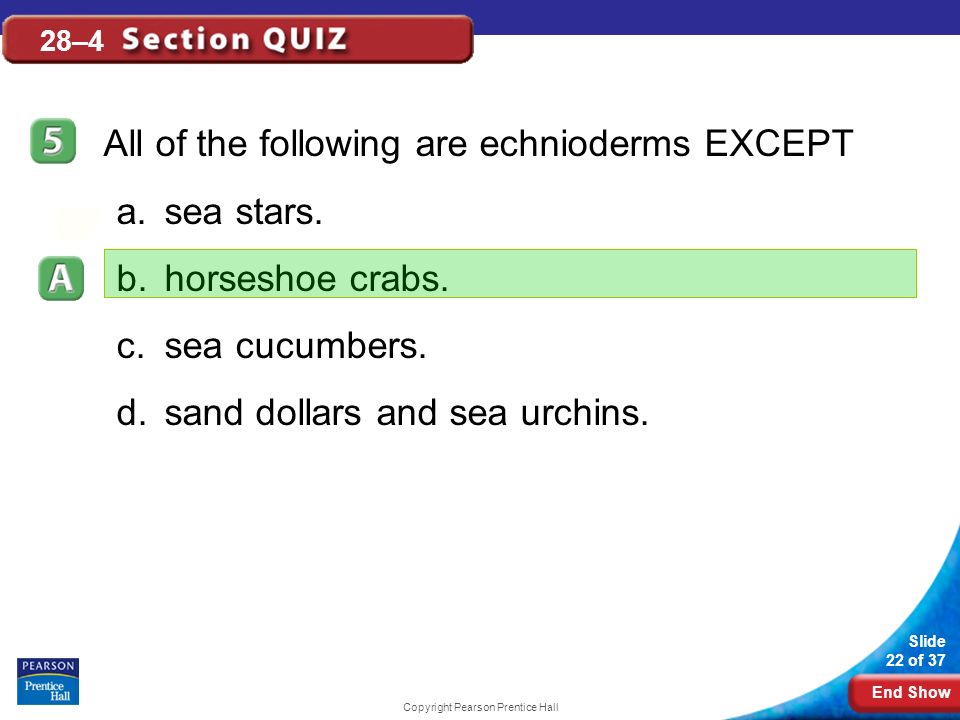 28–4 Section QUIZ

5 All of the following are echnioderms EXCEPT

a. sea stars.

A b. horseshoe crabs.

c. sea cucumbers.

d. sand dollars and sea urchins.

PEARSON Prentice Hall

Copyright Pearson Prentice Hall

Slide 22 of 37

End Show